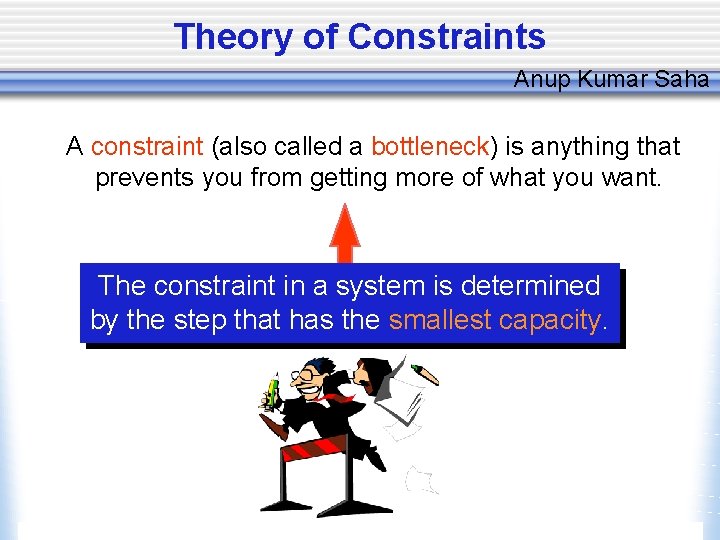 Theory of Constraints

Anup Kumar Saha

A constraint (also called a bottleneck) is anything that prevents you from getting more of what you want.

The constraint in a system is determined by the step that has the smallest capacity.